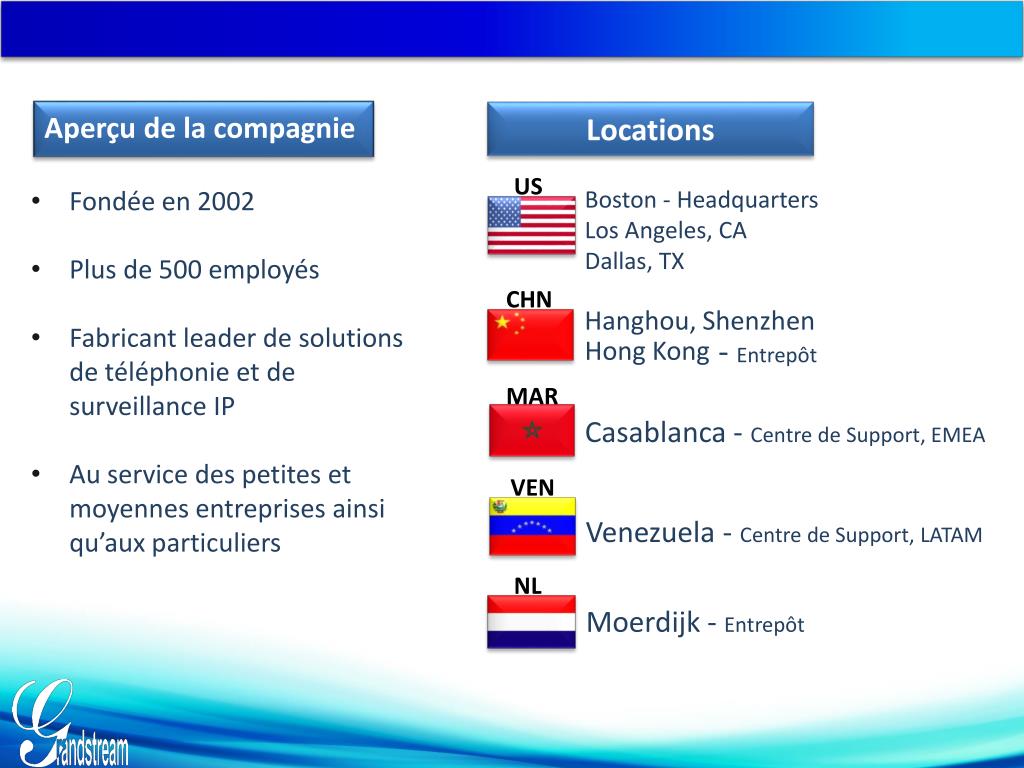 Aperçu de la compagnie

• Fondée en 2002

• Plus de 500 employés

• Fabricant leader de solutions de téléphonie et de surveillance IP

• Au service des petites et moyennes entreprises ainsi qu'aux particuliers

Locations

US
Boston - Headquarters
Los Angeles, CA
Dallas, TX

CHN
Hanghou, Shenzhen
Hong Kong - Entrepôt

MAR
Casablanca - Centre de Support, EMEA

VEN
Venezuela - Centre de Support, LATAM

NL
Moerdijk - Entrepôt

Grandstream